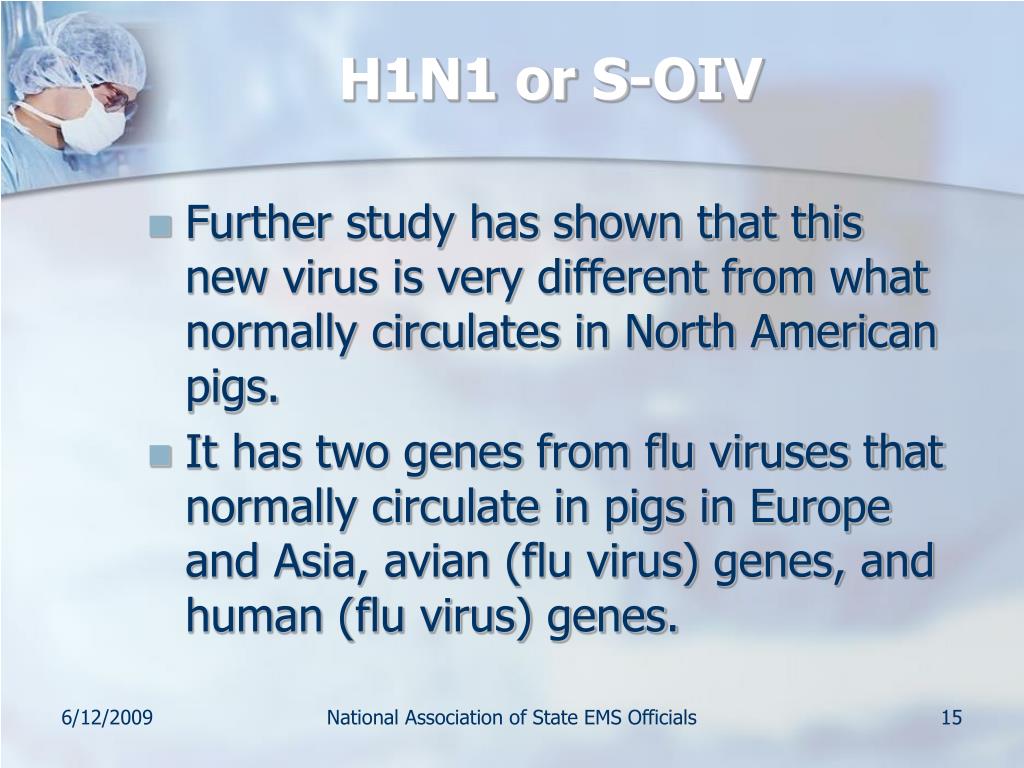 H1N1 or S-OIV

Further study has shown that this new virus is very different from what normally circulates in North American pigs.

It has two genes from flu viruses that normally circulate in pigs in Europe and Asia, avian (flu virus) genes, and human (flu virus) genes.

6/12/2009

National Association of State EMS Officials

15